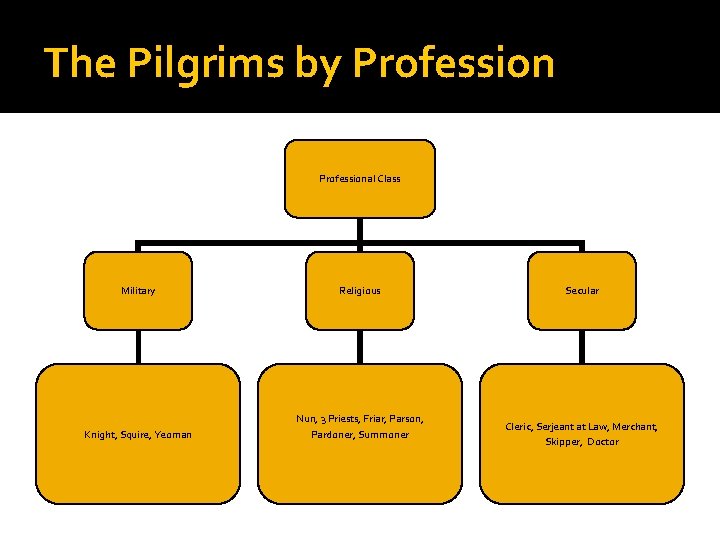 The Pilgrims by Profession

Professional Class

Military

Religious

Secular

Knight, Squire, Yeoman

Nun, 3 Priests, Friar, Parson, Pardoner, Summoner

Cleric, Serjeant at Law, Merchant, Skipper, Doctor